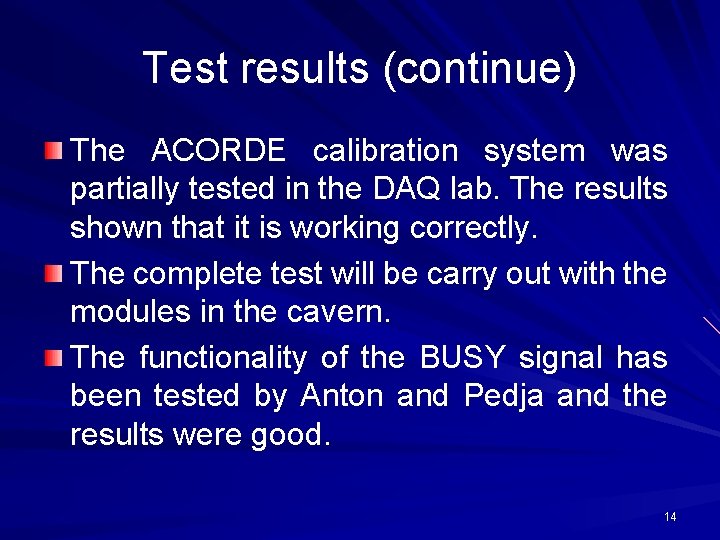 Test results (continue)

The ACORDE calibration system was partially tested in the DAQ lab. The results shown that it is working correctly.

The complete test will be carry out with the modules in the cavern.

The functionality of the BUSY signal has been tested by Anton and Pedja and the results were good.

14